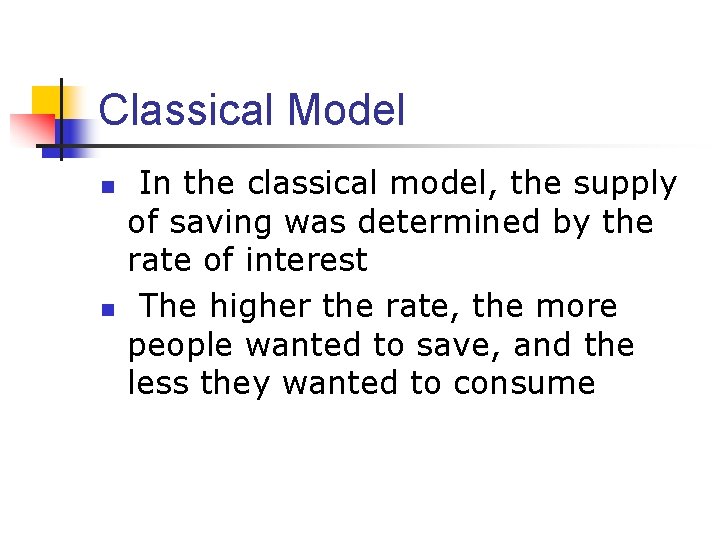 Classical Model

- In the classical model, the supply of saving was determined by the rate of interest
- The higher the rate, the more people wanted to save, and the less they wanted to consume